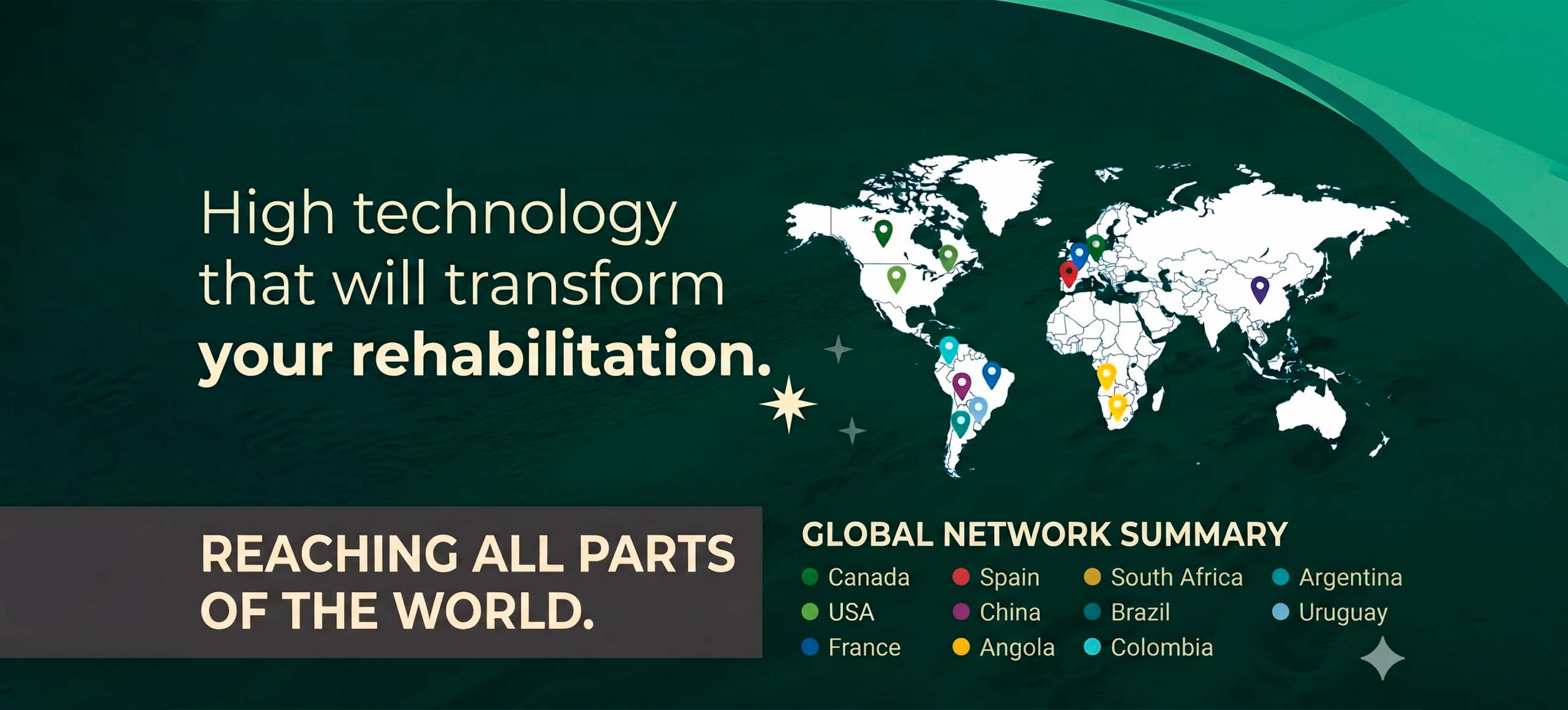 High technology that will transform **your rehabilitation.**

REACHING ALL PARTS OF THE WORLD.

GLOBAL NETWORK SUMMARY

Canada
USA
France

Spain
China
Angola

South Africa
Brazil
Colombia

Argentina
Uruguay